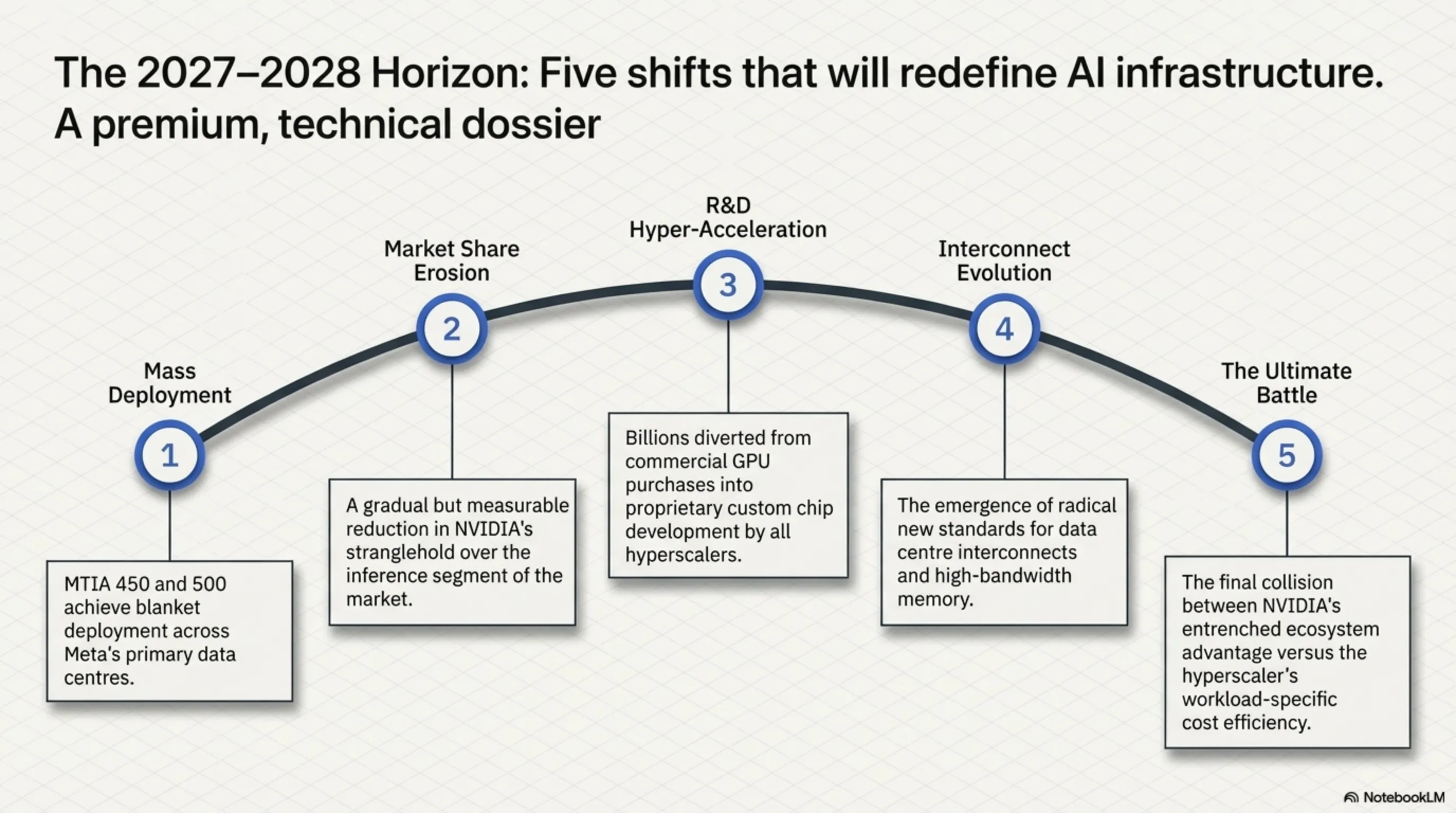 The 2027–2028 Horizon: Five shifts that will redefine AI infrastructure. A premium, technical dossier

Mass Deployment

1

MTIA 450 and 500 achieve blanket deployment across Meta's primary data centres.

Market Share Erosion

2

A gradual but measurable reduction in NVIDIA's stranglehold over the inference segment of the market.

R&D Hyper-Acceleration

3

Billions diverted from commercial GPU purchases into proprietary custom chip development by all hyperscalers.

Interconnect Evolution

4

The emergence of radical new standards for data centre interconnects and high-bandwidth memory.

The Ultimate Battle

5

The final collision between NVIDIA's entrenched ecosystem advantage versus the hyperscaler's workload-specific cost efficiency.

NotebookLM